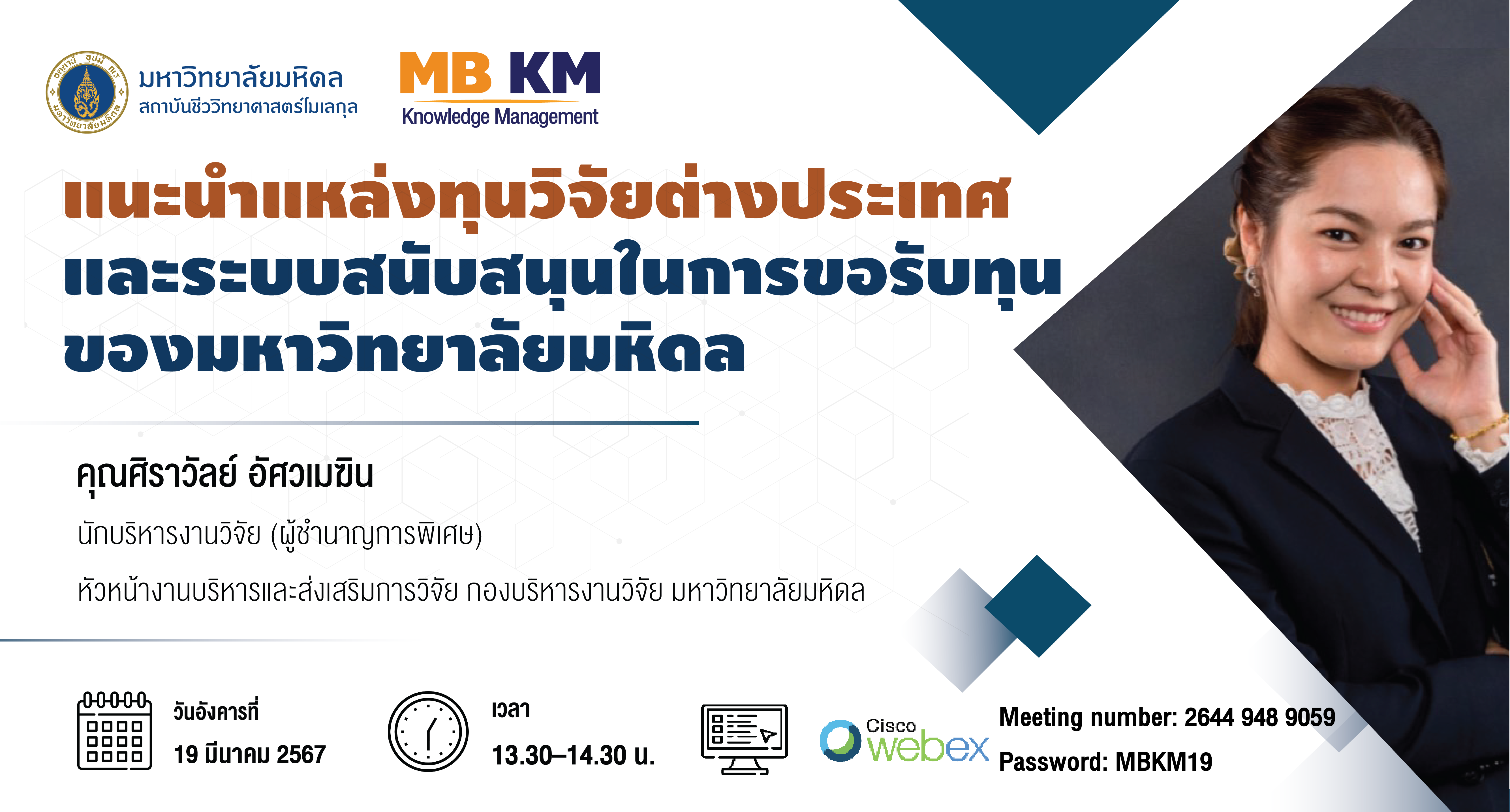 มหาวิทยาลัยมหิดล
สถาบันชีววิทยาศาสตร์โมเลกุล

MB KM
Knowledge Management

แนะนำแหล่งทุนวิจัยต่างประเทศ
และระบบสนับสนุนในการขอรับทุน
ของมหาวิทยาลัยมหิดล

คุณศิราวัลย์ อัศวเมฆิน

นักบริหารงานวิจัย (ผู้ชำนาญการพิเศษ)

หัวหน้างานบริหารและส่งเสริมการวิจัย กองบริหารงานวิจัย มหาวิทยาลัยมหิดล

วันอังคารที่
19 มีนาคม 2567

เวลา
13.30–14.30 น.

Cisco webex

Meeting number: 2644 948 9059
Password: MBKM19